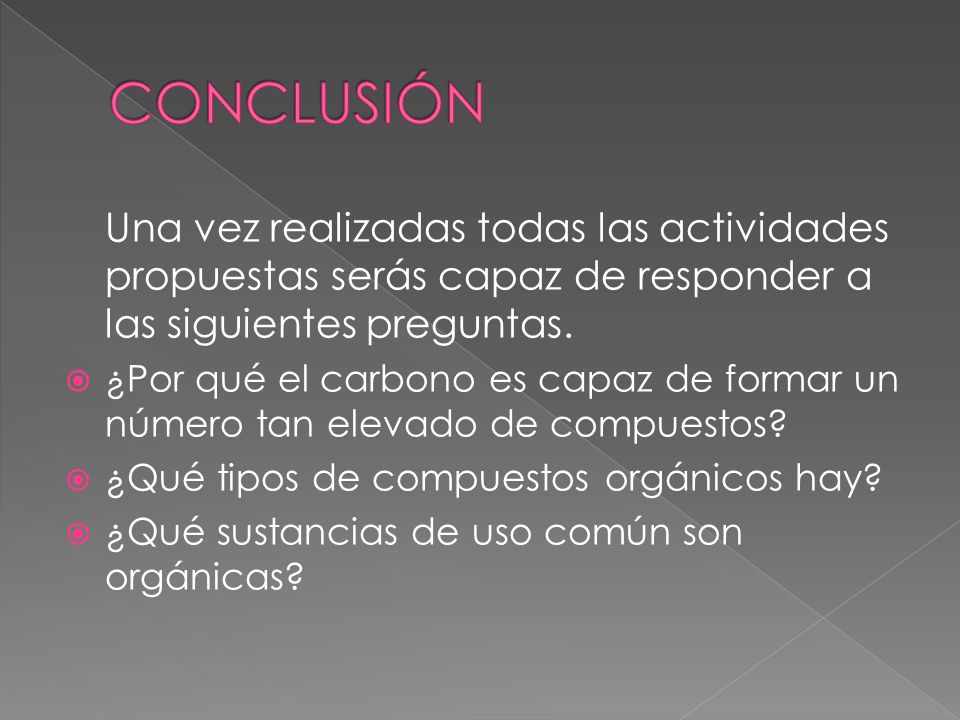 CONCLUSIÓN

Una vez realizadas todas las actividades propuestas serás capaz de responder a las siguientes preguntas.

¿Por qué el carbono es capaz de formar un número tan elevado de compuestos?

¿Qué tipos de compuestos orgánicos hay?

¿Qué sustancias de uso común son orgánicas?